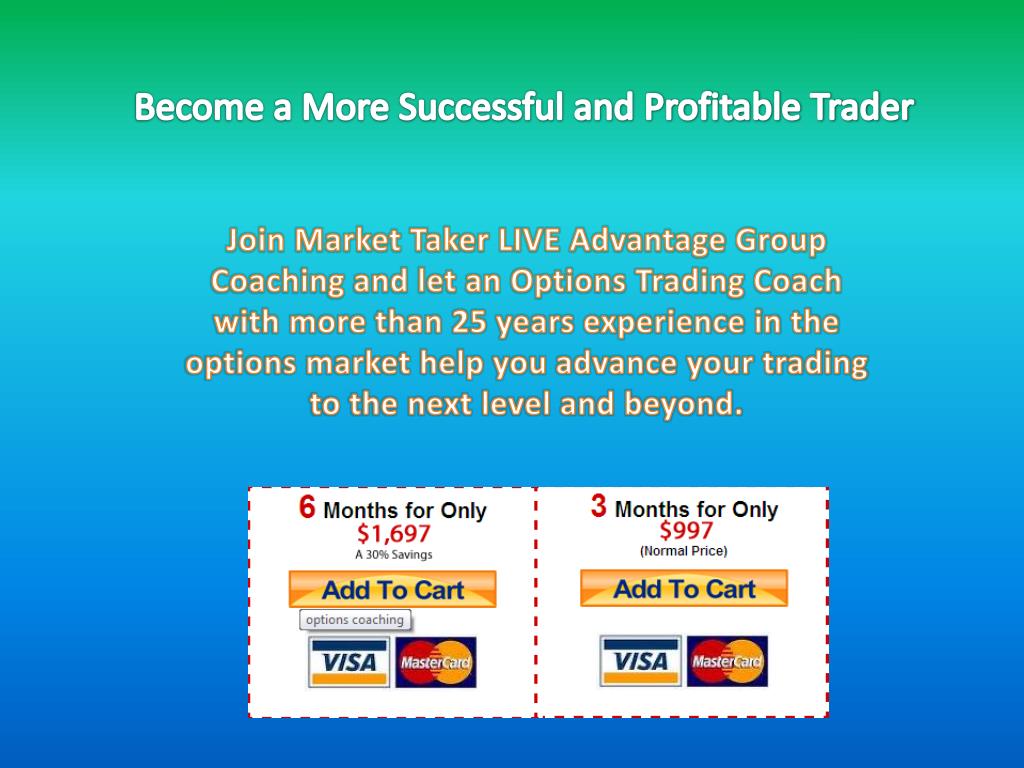 Become a More Successful and Profitable Trader

Join Market Taker LIVE Advantage Group Coaching and let an Options Trading Coach with more than 25 years experience in the options market help you advance your trading to the next level and beyond.

6 Months for Only
$1,697
A 30% Savings
Add To Cart
options coaching
VISA MasterCard

3 Months for Only
$997
(Normal Price)
Add To Cart
VISA MasterCard